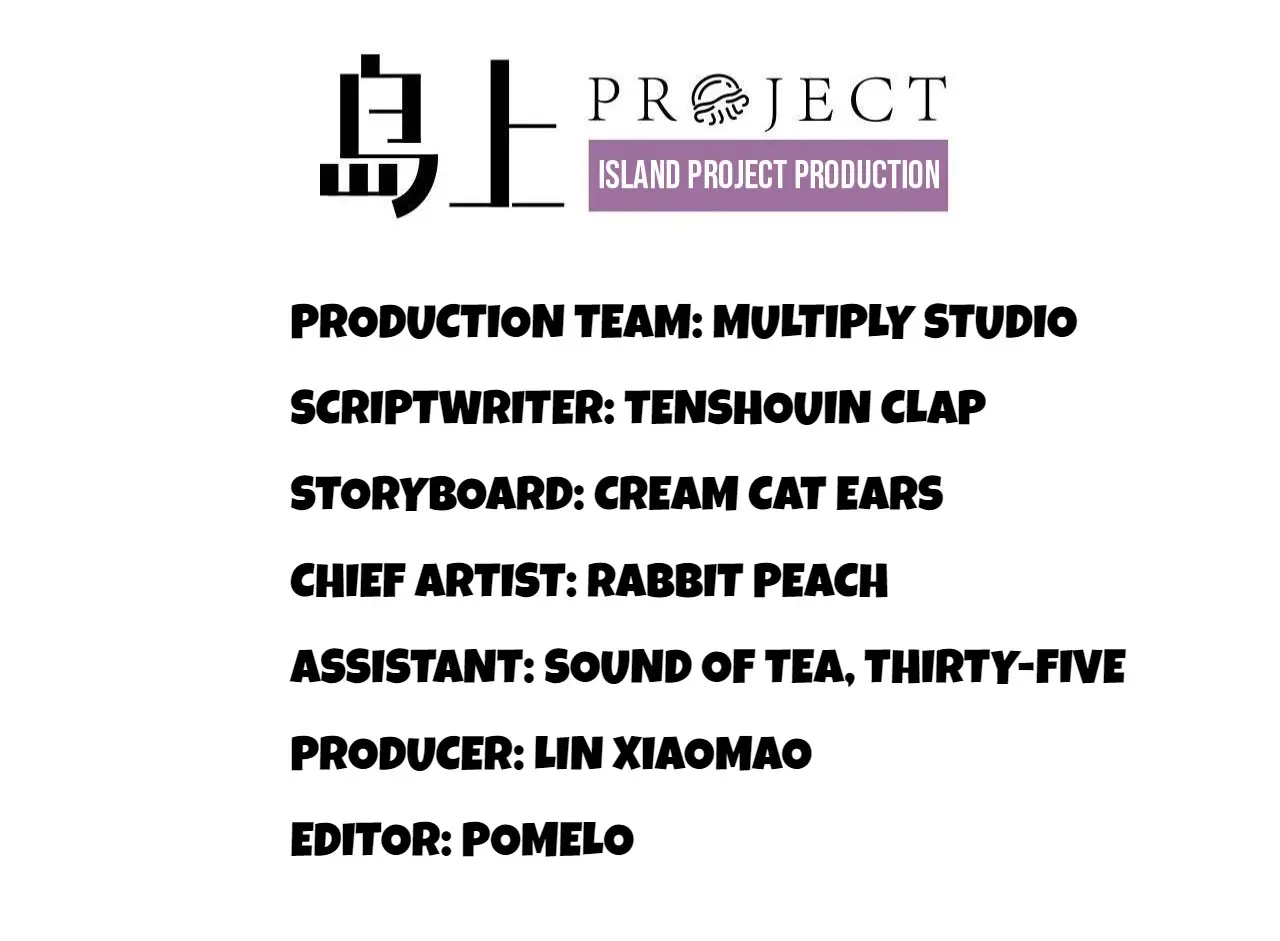 岛上 PROJECT
ISLAND PROJECT PRODUCTION

PRODUCTION TEAM: MULTIPLY STUDIO

SCRIPTWRITER: TENSHOUIN CLAP

STORYBOARD: CREAM CAT EARS

CHIEF ARTIST: RABBIT PEACH

ASSISTANT: SOUND OF TEA, THIRTY-FIVE

PRODUCER: LIN XIAOMAO

EDITOR: POMELO